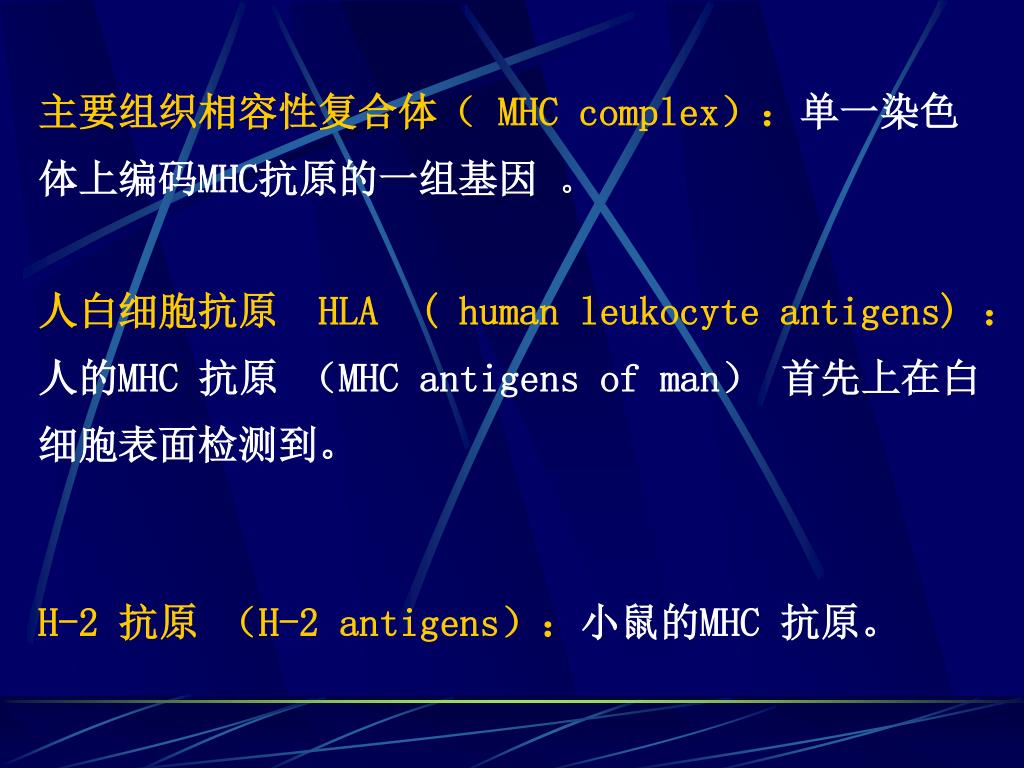 主要组织相容性复合体（ MHC complex）：单一染色体上编码MHC抗原的一组基因 。

人白细胞抗原 HLA （ human leukocyte antigens）：人的MHC 抗原 （MHC antigens of man） 首先上在白细胞表面检测到。

H-2 抗原 （H-2 antigens）：小鼠的MHC 抗原。